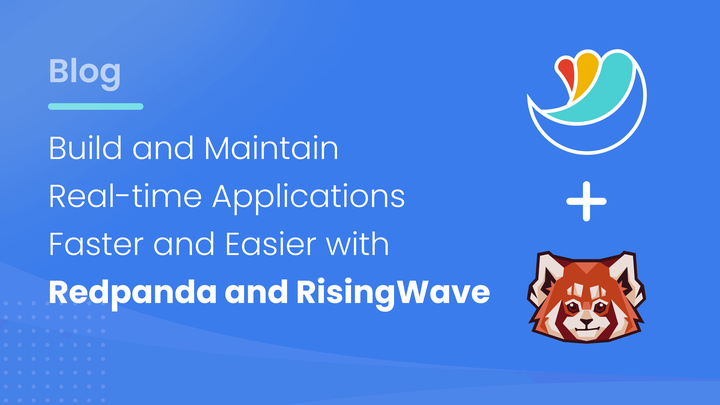 Blog

Build and Maintain Real-time Applications Faster and Easier with **Redpanda and RisingWave**

+